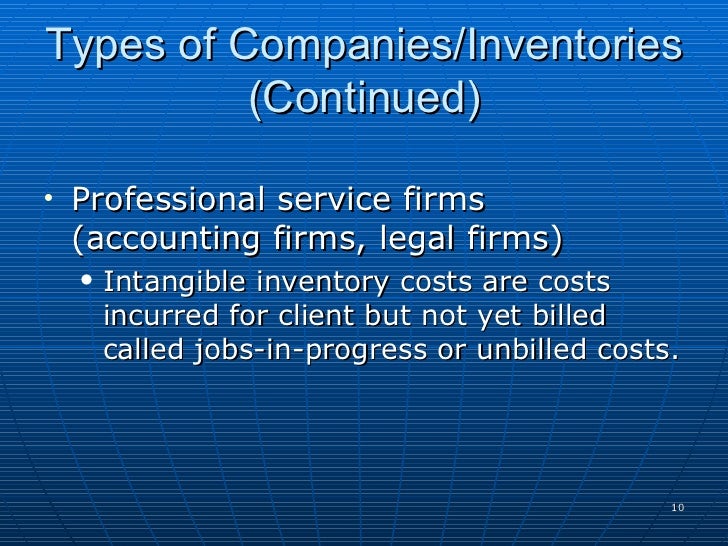 Types of Companies/Inventories (Continued)

• Professional service firms (accounting firms, legal firms)

• Intangible inventory costs are costs incurred for client but not yet billed called jobs-in-progress or unbilled costs.

10